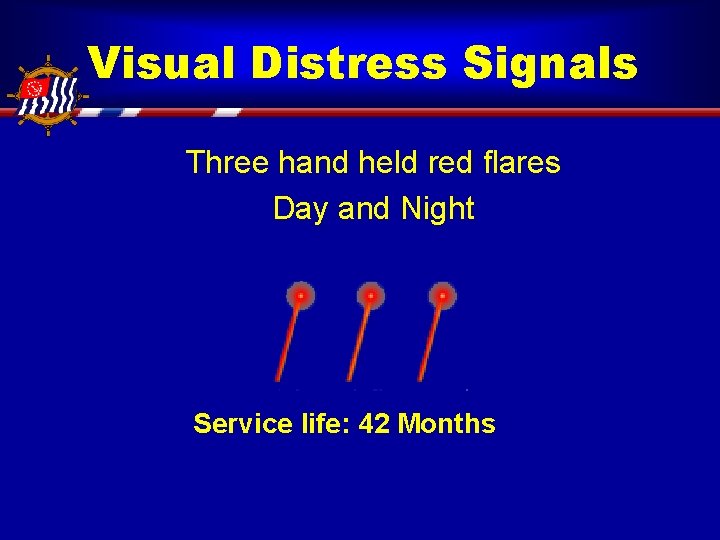 Visual Distress Signals

Three hand held red flares
Day and Night

Service life: 42 Months